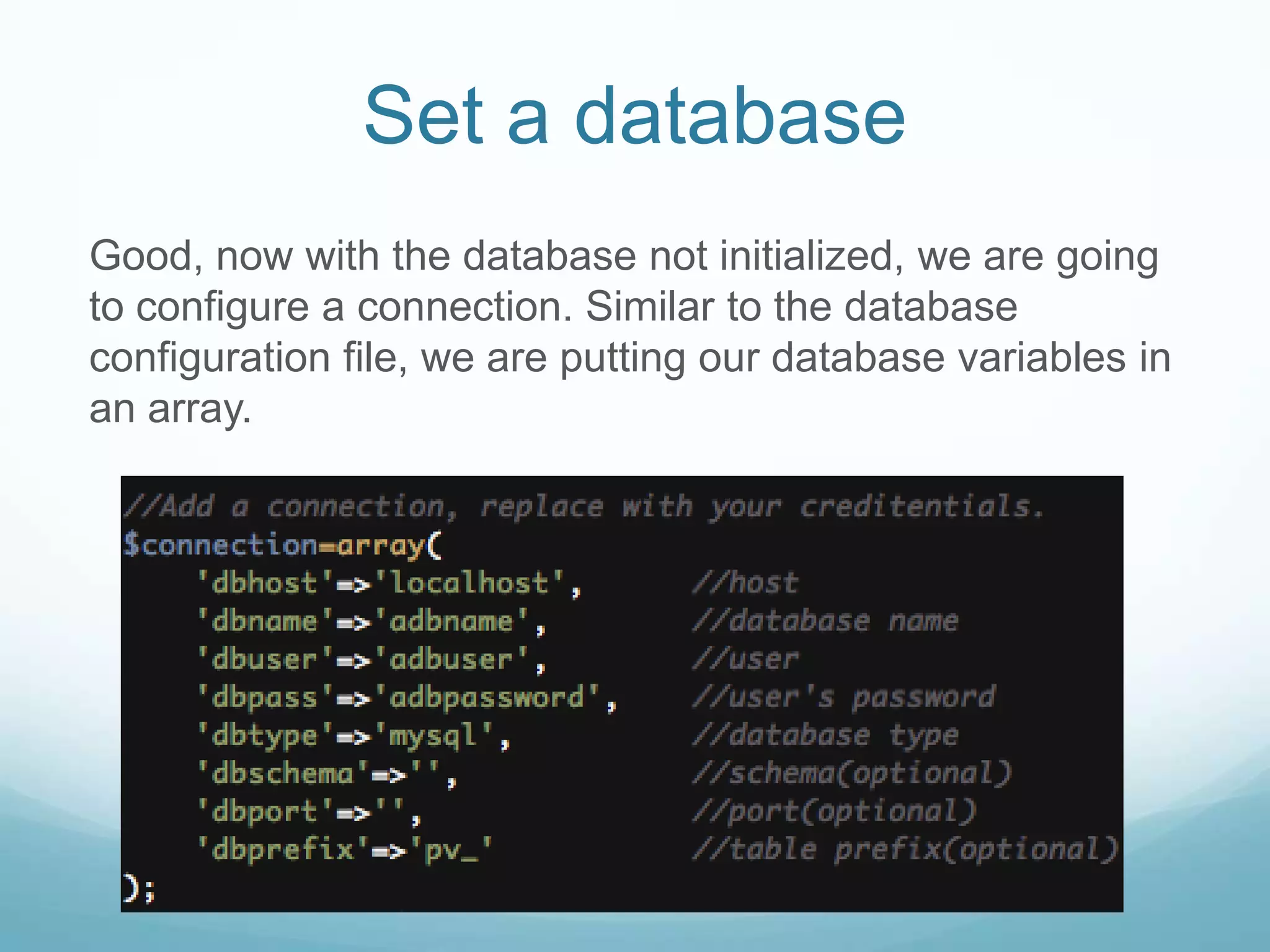 Set a database

Good, now with the database not initialized, we are going to configure a connection. Similar to the database configuration file, we are putting our database variables in an array.

//Add a connection, replace with your creditentials.
$connection=array(
'dbhost'=>'localhost', //host
'dbname'=>'adbname', //database name
'dbuser'=>'adbuser', //user
'dbpass'=>'adbpassword', //user's password
'dbtype'=>'mysql', //database type
'dbschema'=>'', //schema(optional)
'dbport'=>'', //port(optional)
'dbprefix'=>'pv_' //table prefix(optional)
);